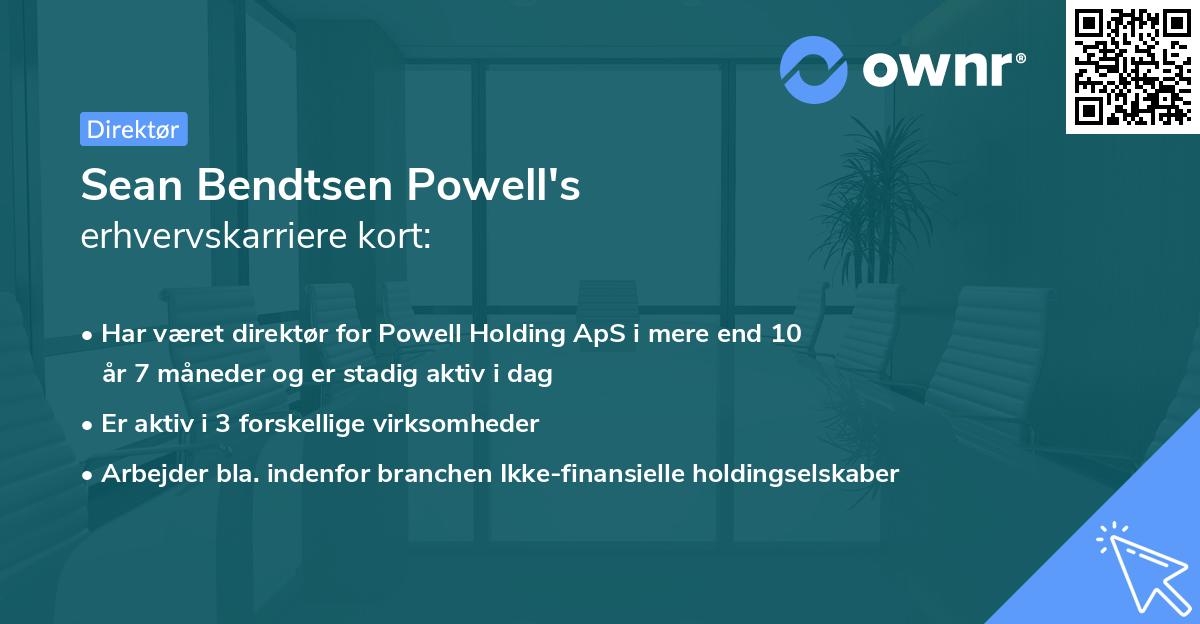 ownr®

Direktør

Sean Bendtsen Powell's
erhvervskarriere kort:

• Har været direktør for Powell Holding ApS i mere end 10 år 7 måneder og er stadig aktiv i dag
• Er aktiv i 3 forskellige virksomheder
• Arbejder bla. indenfor branchen Ikke-finansielle holdingselskaber